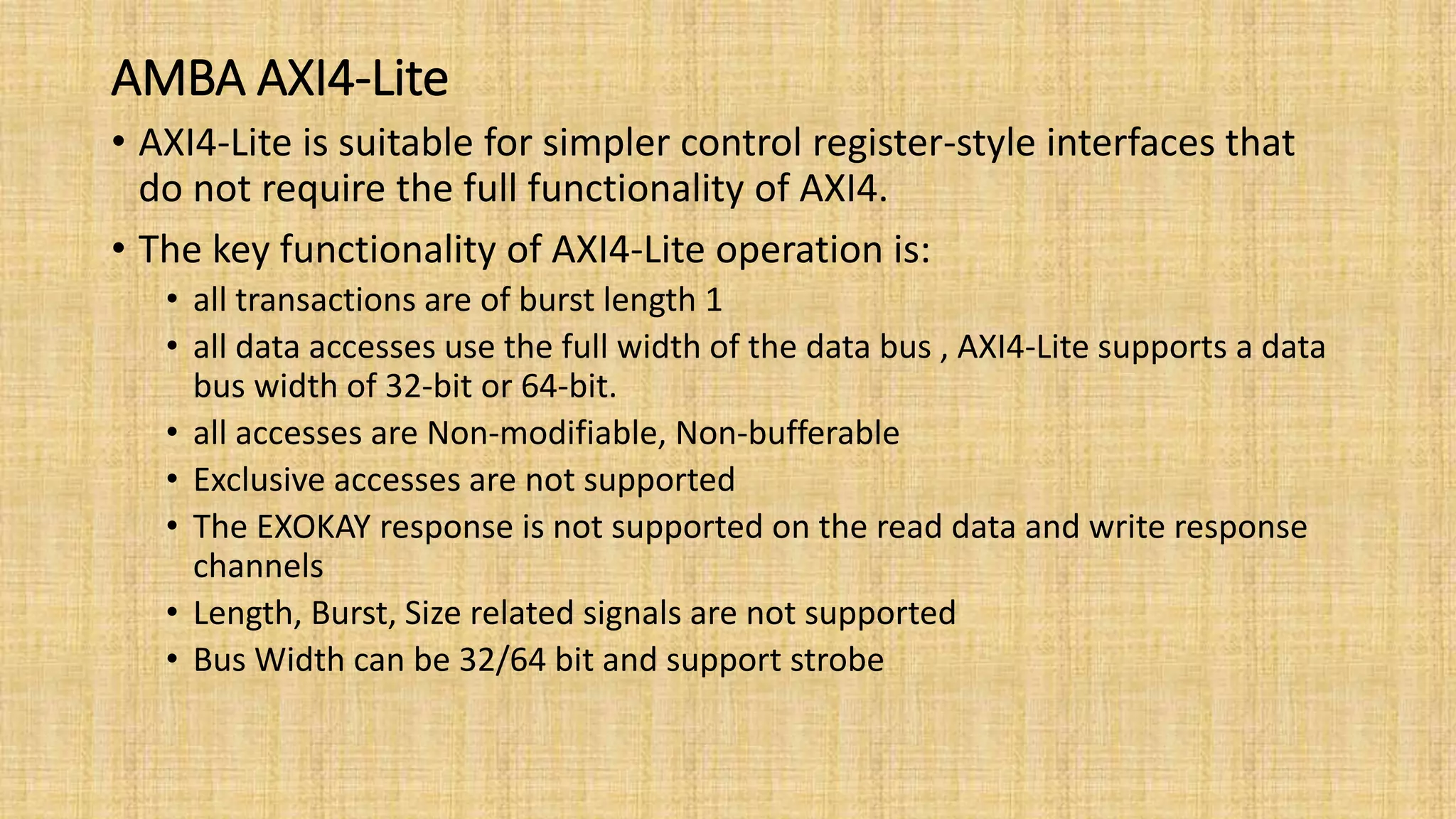 AMBA AXI4-Lite

• AXI4-Lite is suitable for simpler control register-style interfaces that do not require the full functionality of AXI4.

• The key functionality of AXI4-Lite operation is:
  • all transactions are of burst length 1
  • all data accesses use the full width of the data bus , AXI4-Lite supports a data bus width of 32-bit or 64-bit.
  • all accesses are Non-modifiable, Non-bufferable
  • Exclusive accesses are not supported
  • The EXOKAY response is not supported on the read data and write response channels
  • Length, Burst, Size related signals are not supported
  • Bus Width can be 32/64 bit and support strobe